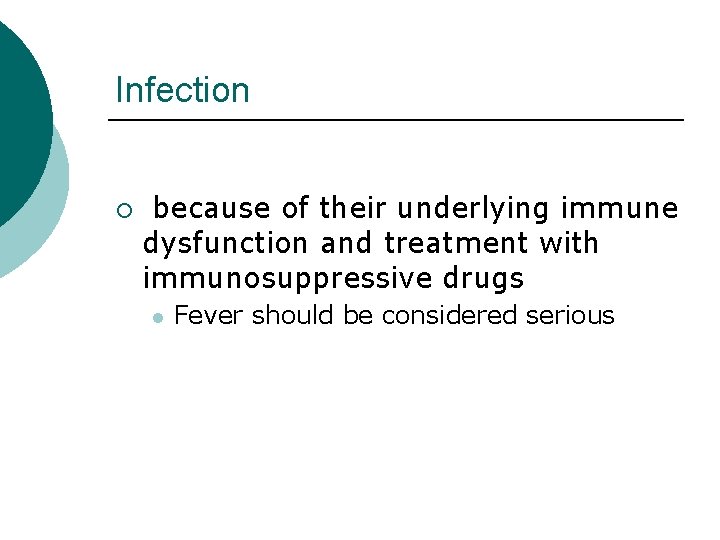 Infection

because of their underlying immune dysfunction and treatment with immunosuppressive drugs

Fever should be considered serious